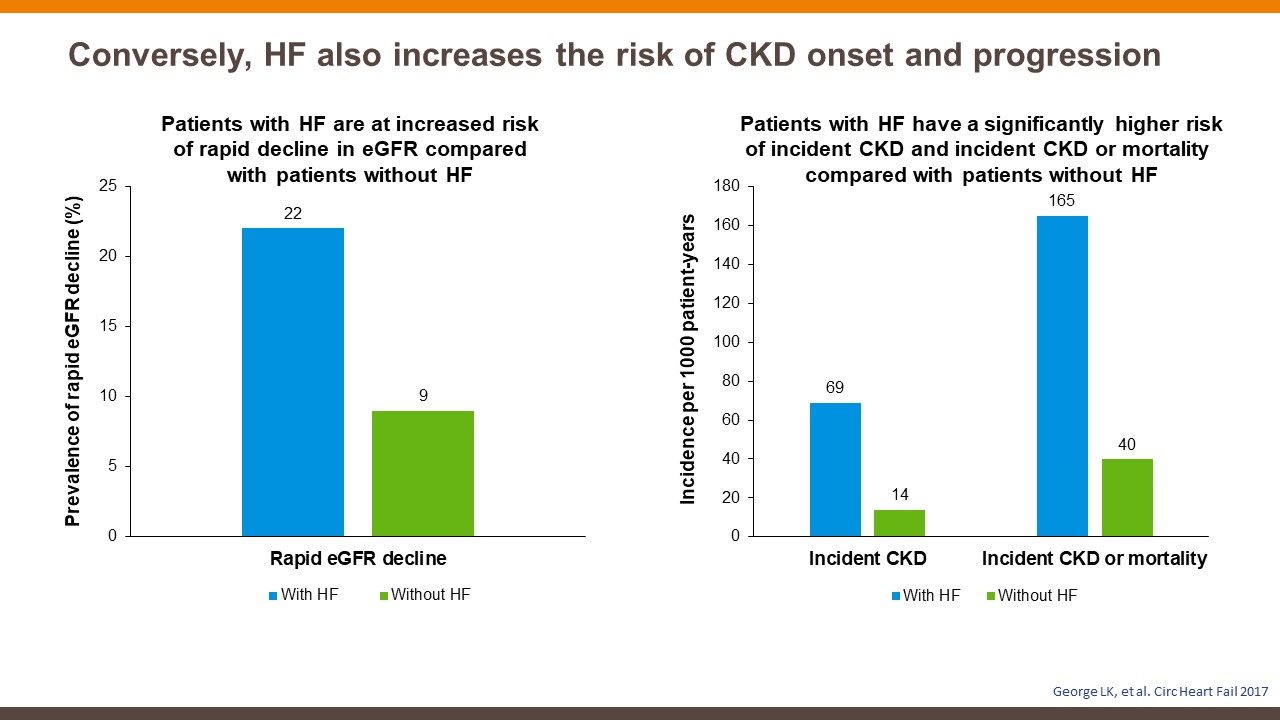 Conversely, HF also increases the risk of CKD onset and progression

Patients with HF are at increased risk of rapid decline in eGFR compared with patients without HF

Prevalence of rapid eGFR decline (%)

25
20
15
10
5
0

22
9

Rapid eGFR decline

With HF
Without HF

Patients with HF have a significantly higher risk of incident CKD and incident CKD or mortality compared with patients without HF

Incidence per 1000 patient-years

180
160
140
120
100
80
60
40
20
0

69
14
165
40

Incident CKD
Incident CKD or mortality

With HF
Without HF

George LK, et al. Circ Heart Fail 2017